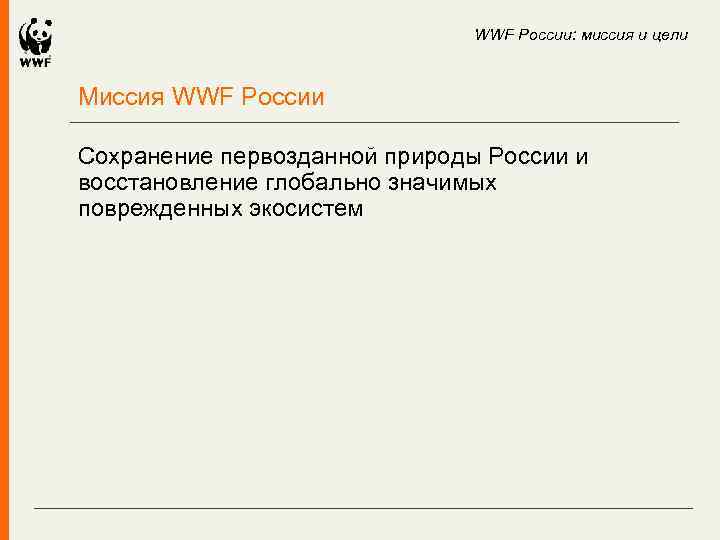 WWF

WWF России: миссия и цели

Миссия WWF России

Сохранение первозданной природы России и восстановление глобально значимых поврежденных экосистем